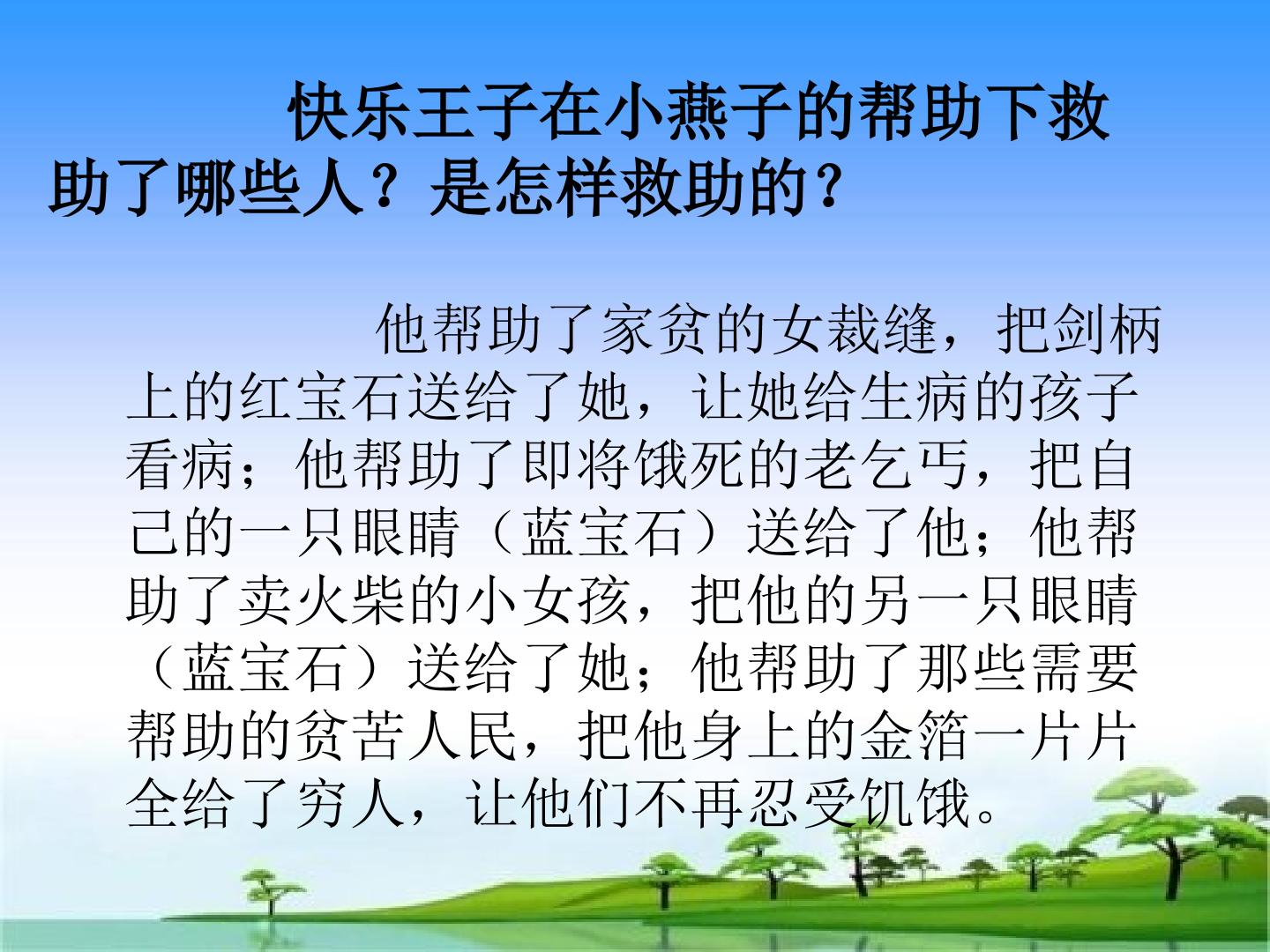 快乐王子在小燕子的帮助下救助了哪些人？是怎样救助的？

他帮助了家贫的女裁缝，把剑柄上的红宝石送给了她，让她给生病的孩子看病；他帮助了即将饿死的老乞丐，把自己的一只眼睛（蓝宝石）送给了他；他帮助了卖火柴的小女孩，把他的另一只眼睛（蓝宝石）送给了她；他帮助了那些需要帮助的贫苦人民，把他身上的金箔一片片全给了穷人，让他们不再忍受饥饿。